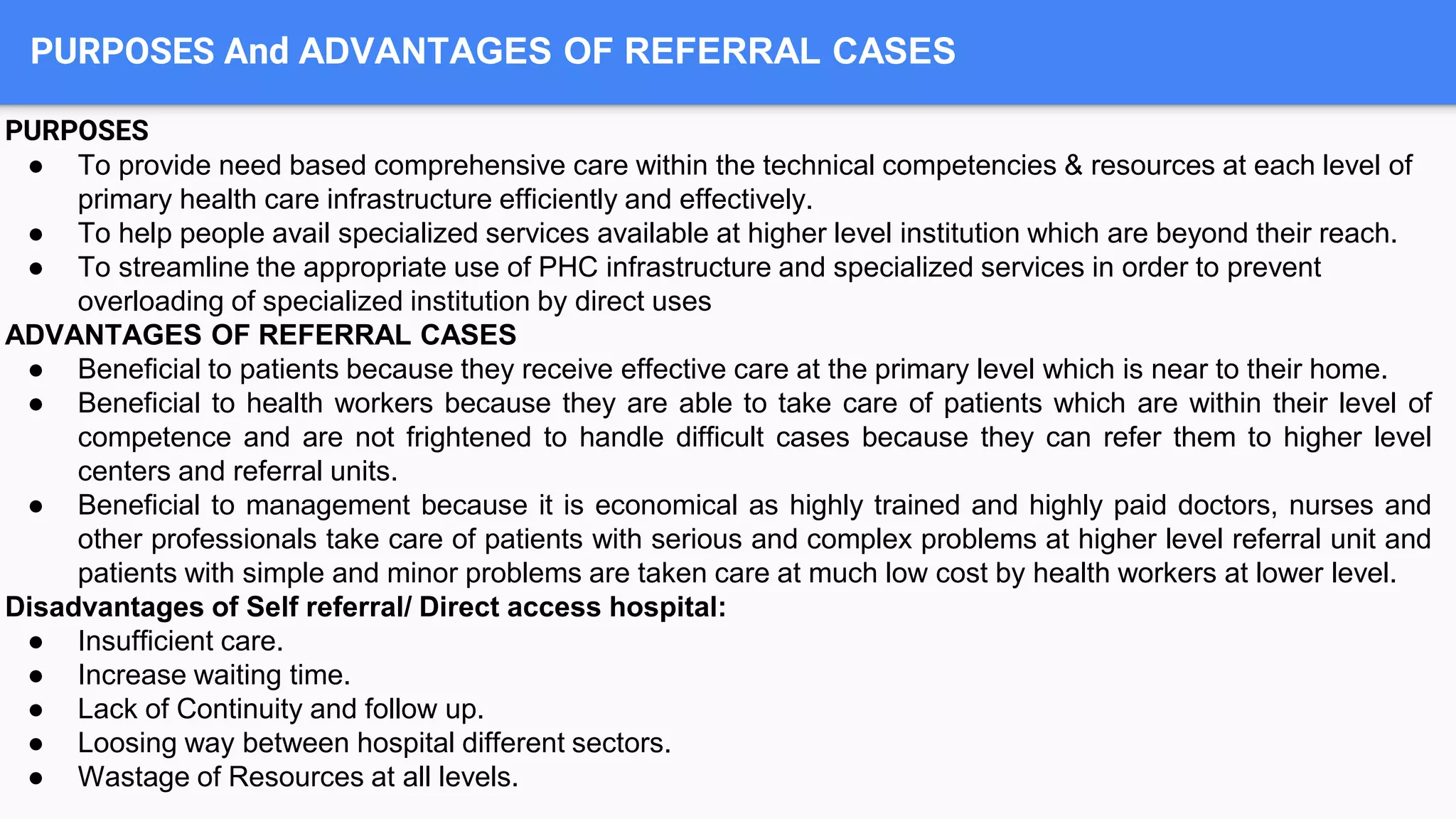 PURPOSES And ADVANTAGES OF REFERRAL CASES

PURPOSES

● To provide need based comprehensive care within the technical competencies & resources at each level of primary health care infrastructure efficiently and effectively.
● To help people avail specialized services available at higher level institution which are beyond their reach.
● To streamline the appropriate use of PHC infrastructure and specialized services in order to prevent overloading of specialized institution by direct uses

ADVANTAGES OF REFERRAL CASES

● Beneficial to patients because they receive effective care at the primary level which is near to their home.
● Beneficial to health workers because they are able to take care of patients which are within their level of competence and are not frightened to handle difficult cases because they can refer them to higher level centers and referral units.
● Beneficial to management because it is economical as highly trained and highly paid doctors, nurses and other professionals take care of patients with serious and complex problems at higher level referral unit and patients with simple and minor problems are taken care at much low cost by health workers at lower level.

Disadvantages of Self referral/ Direct access hospital:

● Insufficient care.
● Increase waiting time.
● Lack of Continuity and follow up.
● Loosing way between hospital different sectors.
● Wastage of Resources at all levels.